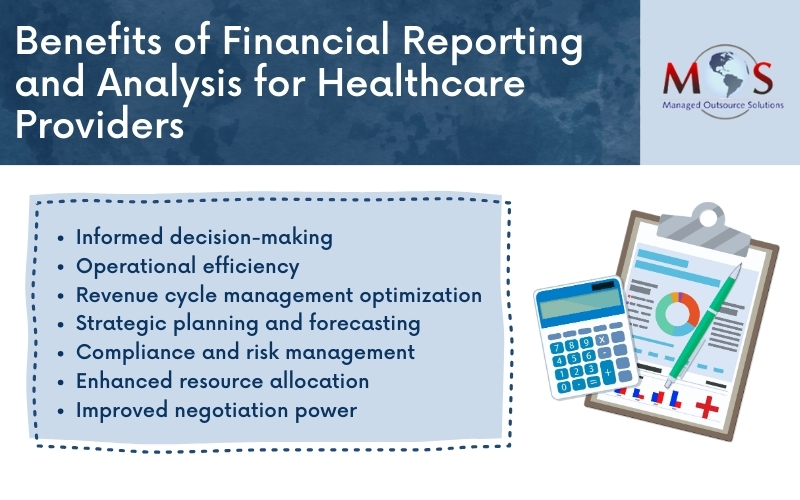 Benefits of Financial Reporting and Analysis for Healthcare Providers

MOS
Managed Outsource Solutions

- Informed decision-making
- Operational efficiency
- Revenue cycle management optimization
- Strategic planning and forecasting
- Compliance and risk management
- Enhanced resource allocation
- Improved negotiation power

7 8 9 x
4 5 6 -
1 2 3 +
0 . =